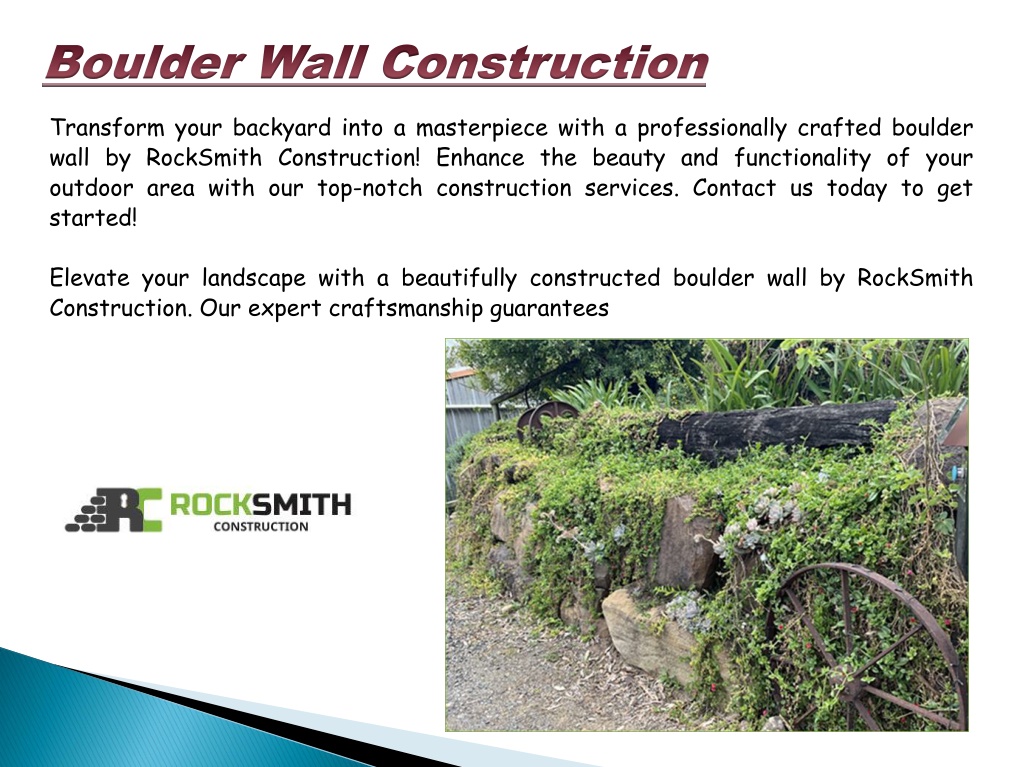 Boulder Wall Construction

Transform your backyard into a masterpiece with a professionally crafted boulder wall by RockSmith Construction! Enhance the beauty and functionality of your outdoor area with our top-notch construction services. Contact us today to get started!

Elevate your landscape with a beautifully constructed boulder wall by RockSmith Construction. Our expert craftsmanship guarantees

RC ROCKSMITH CONSTRUCTION